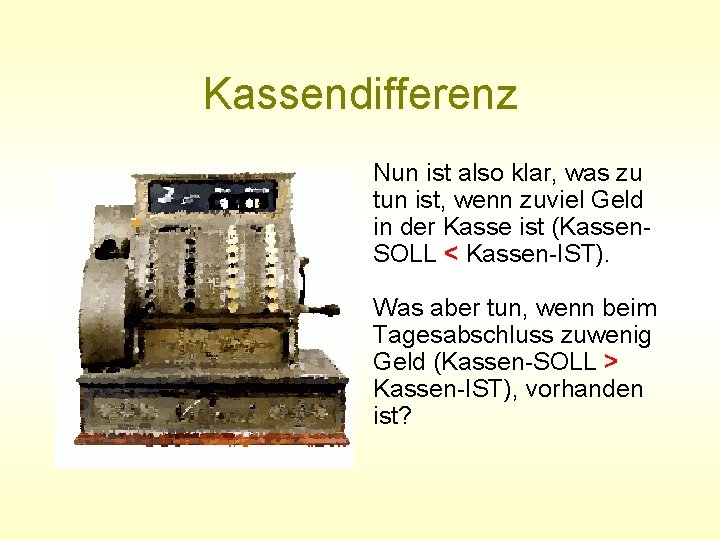 Kassendifferenz

Nun ist also klar, was zu tun ist, wenn zuviel Geld in der Kasse ist (Kassen-SOLL < Kassen-IST).

Was aber tun, wenn beim Tagesabschluss zuwenig Geld (Kassen-SOLL > Kassen-IST), vorhanden ist?